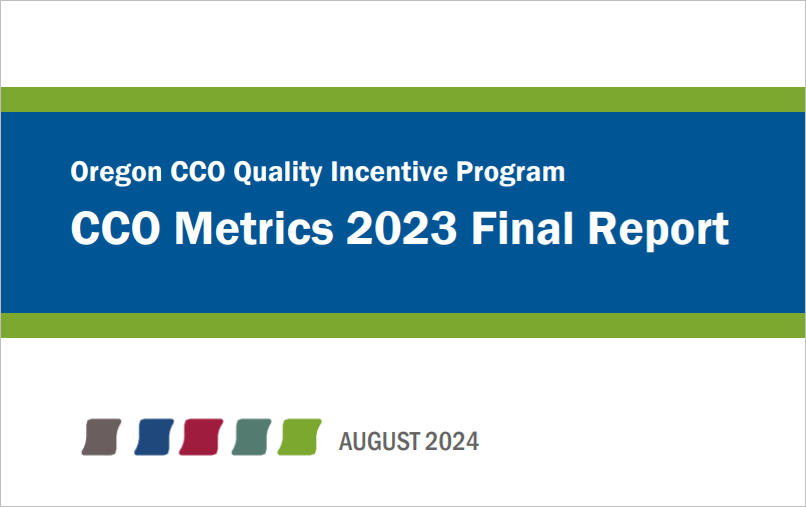 Oregon CCO Quality Incentive Program

CCO Metrics 2023 Final Report

AUGUST 2024